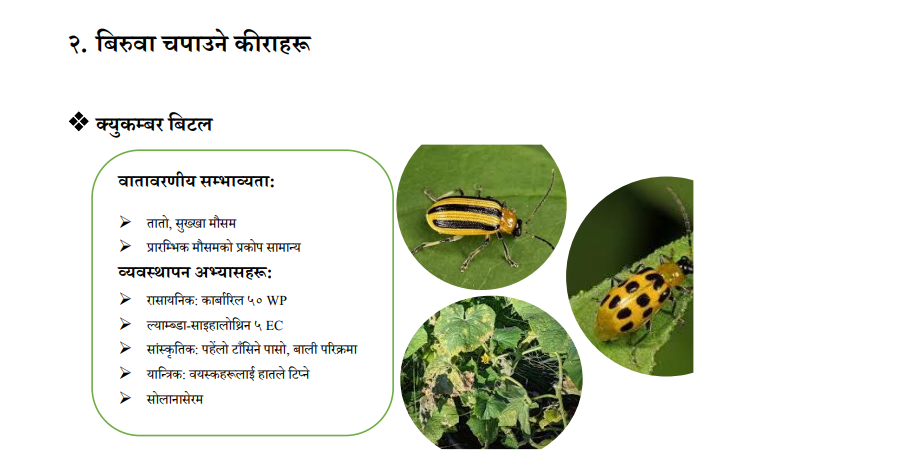 २. बिरुवा चपाउने कीराहरू

❖ क्युकम्बर बिटल

वातावरणीय सम्भाव्यता:

➢ तातो, सुख्खा मौसम
➢ प्रारम्भिक मौसमको प्रकोप सामान्य

व्यवस्थापन अभ्यासहरू:

➢ रासायनिक: कार्बारिल ५० WP
➢ ल्याम्ब्डा-साइहालोथ्रिन ५ EC
➢ सांस्कृतिक: पहेंलो टाँसिने पासो, बाली परिक्रमा
➢ यान्त्रिक: वयस्कहरूलाई हातले टिप्ने
➢ सोलानासेरम